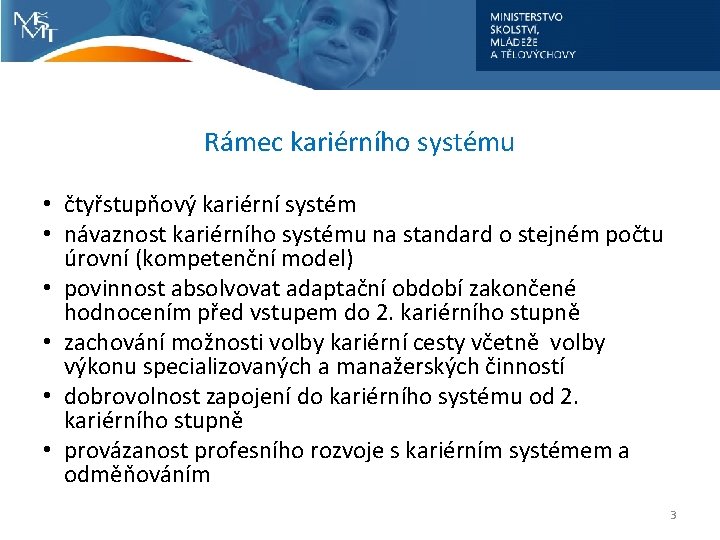 MŠMT

MINISTERSTVO ŠKOLSTVÍ, MLÁDEŽE A TĚLOVÝCHOVY

Rámec kariérního systému

• čtyřstupňový kariérní systém
• návaznost kariérního systému na standard o stejném počtu úrovní (kompetenční model)
• povinnost absolvovat adaptační období zakončené hodnocením před vstupem do 2. kariérního stupně
• zachování možnosti volby kariérní cesty včetně volby výkonu specializovaných a manažerských činností
• dobrovolnost zapojení do kariérního systému od 2. kariérního stupně
• provázanost profesního rozvoje s kariérním systémem a odměňováním

3